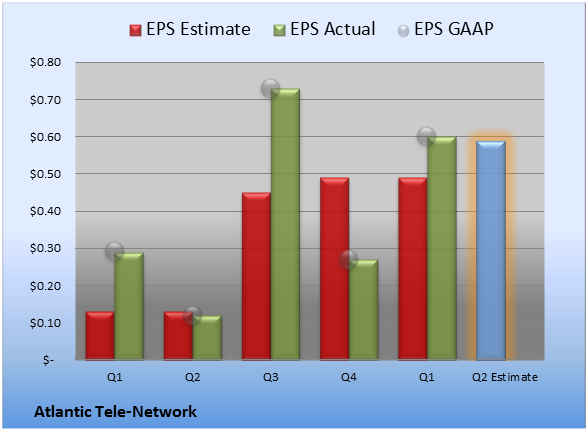 EPS Estimate EPS Actual EPS GAAP

$0.80
$0.70
$0.60
$0.50
$0.40
$0.30
$0.20
$0.10
$-

Q1 Q2 Q3 Q4 Q1 Q2 Estimate

Atlantic Tele-Network